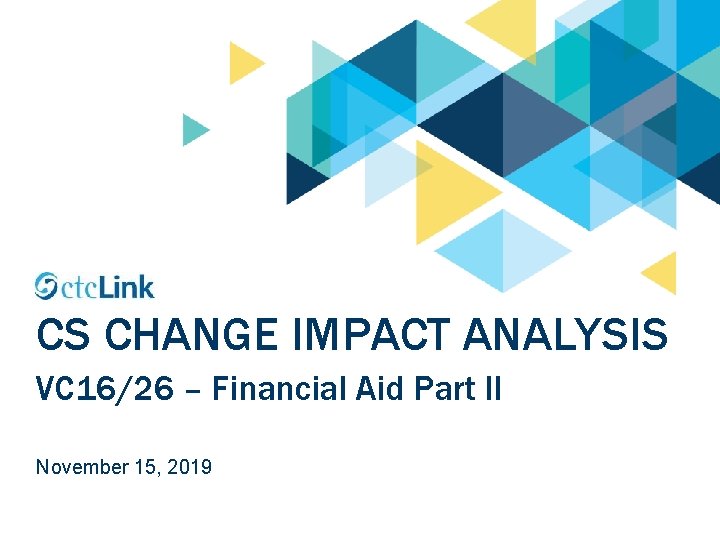 ctcLink

CS CHANGE IMPACT ANALYSIS

VC16/26 – Financial Aid Part II

November 15, 2019